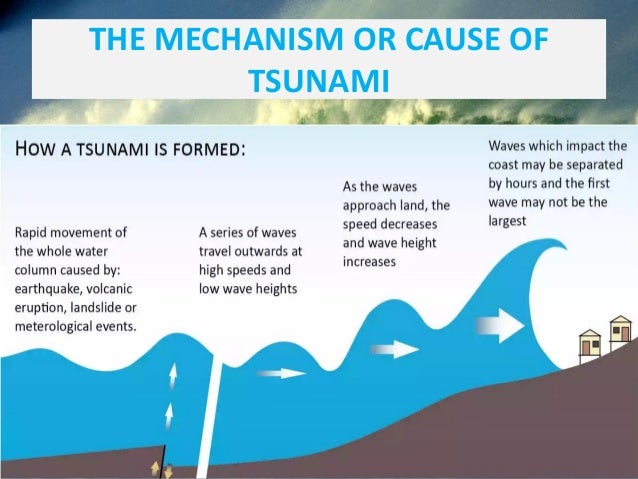 THE MECHANISM OR CAUSE OF TSUNAMI

HOW A TSUNAMI IS FORMED:

Rapid movement of the whole water column caused by: earthquake, volcanic eruption, landslide or meterological events.

A series of waves travel outwards at high speeds and low wave heights

As the waves approach land, the speed decreases and wave height increases

Waves which impact the coast may be separated by hours and the first wave may not be the largest